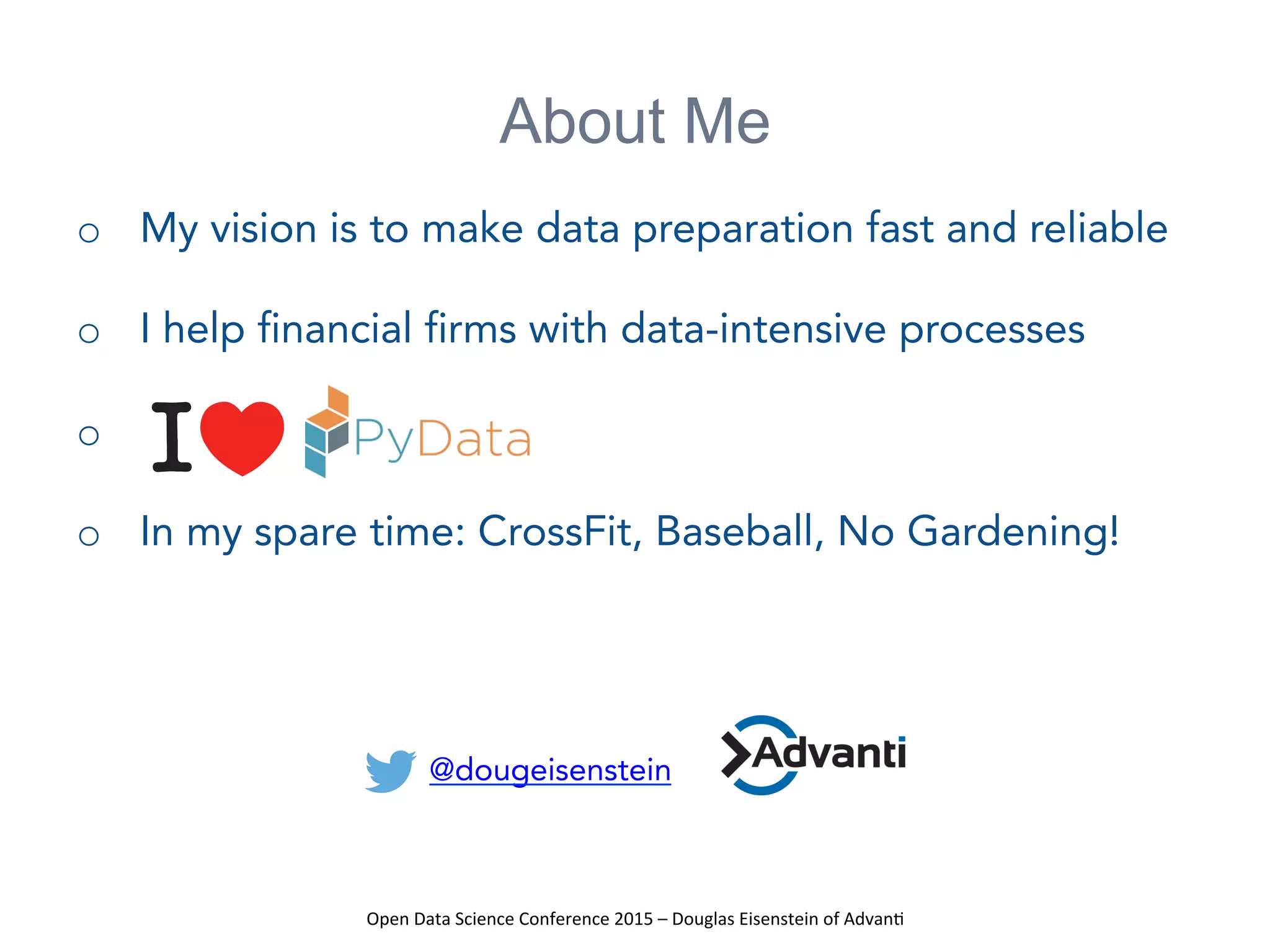 About Me

○ My vision is to make data preparation fast and reliable

○ I help financial firms with data-intensive processes

○ I PyData

○ In my spare time: CrossFit, Baseball, No Gardening!

@dougeisenstein Advanti

Open Data Science Conference 2015 – Douglas Eisenstein of Advanti